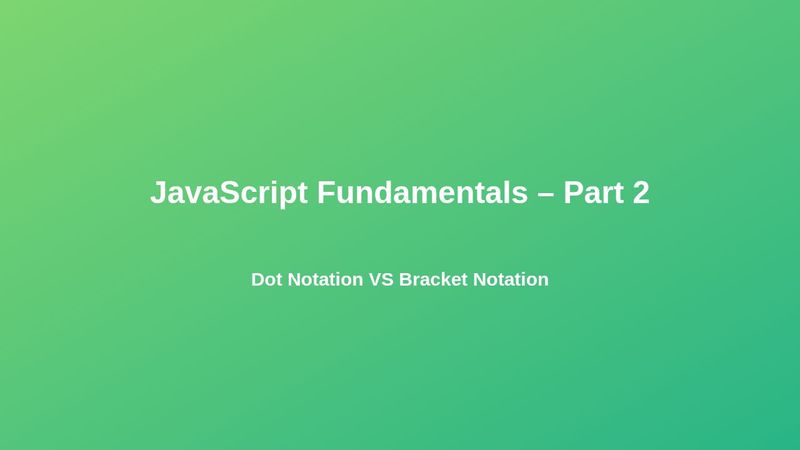 JavaScript Fundamentals – Part 2

Dot Notation VS Bracket Notation